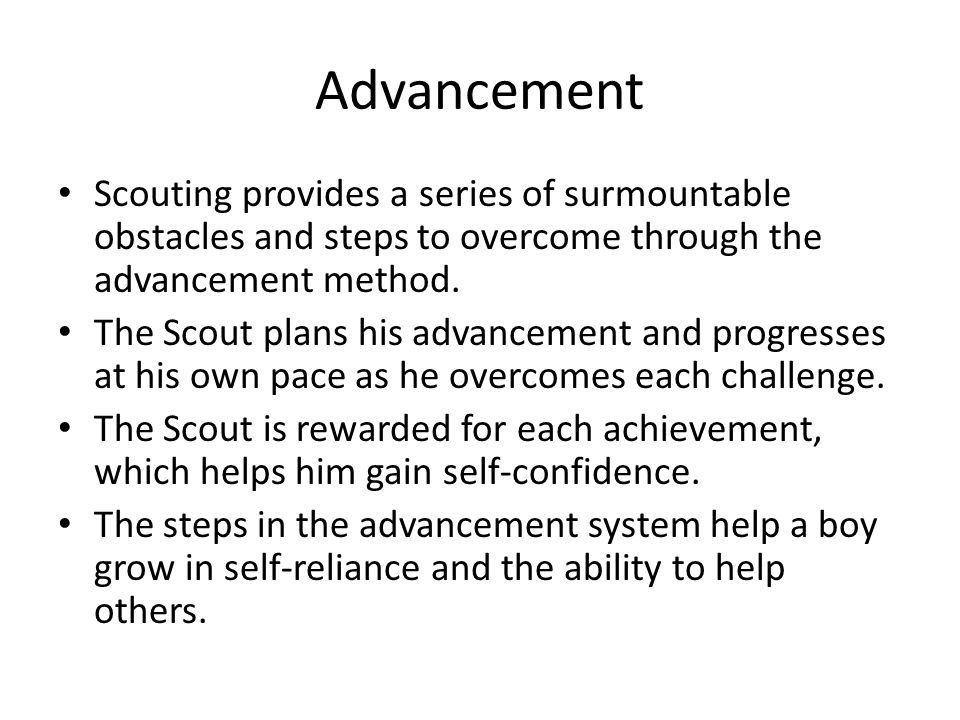 Advancement

• Scouting provides a series of surmountable obstacles and steps to overcome through the advancement method.
• The Scout plans his advancement and progresses at his own pace as he overcomes each challenge.
• The Scout is rewarded for each achievement, which helps him gain self-confidence.
• The steps in the advancement system help a boy grow in self-reliance and the ability to help others.